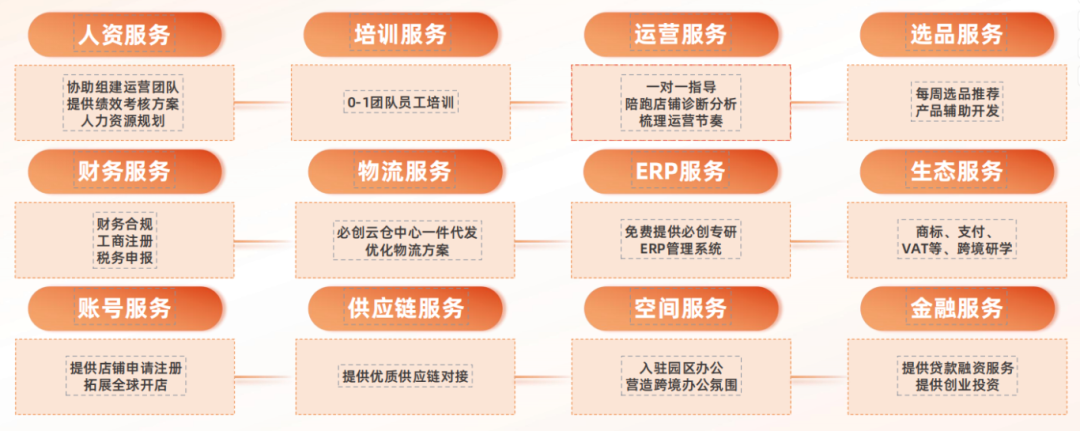 人资服务

协助组建运营团队
提供绩效考核方案
人力资源规划

培训服务

0-1团队员工培训

运营服务

一对一指导
陪跑店铺诊断分析
梳理运营节奏

选品服务

每周选品推荐
产品辅助开发

财务服务

财务合规
工商注册
税务申报

物流服务

必创云仓中心一件代发
优化物流方案

ERP服务

免费提供必创专研
ERP管理系统

生态服务

商标、支付、
VAT等、跨境研学

账号服务

提供店铺申请注册
拓展全球开店

供应链服务

提供优质供应链对接

空间服务

入驻园区办公
营造跨境办公氛围

金融服务

提供贷款融资服务
提供创业投资